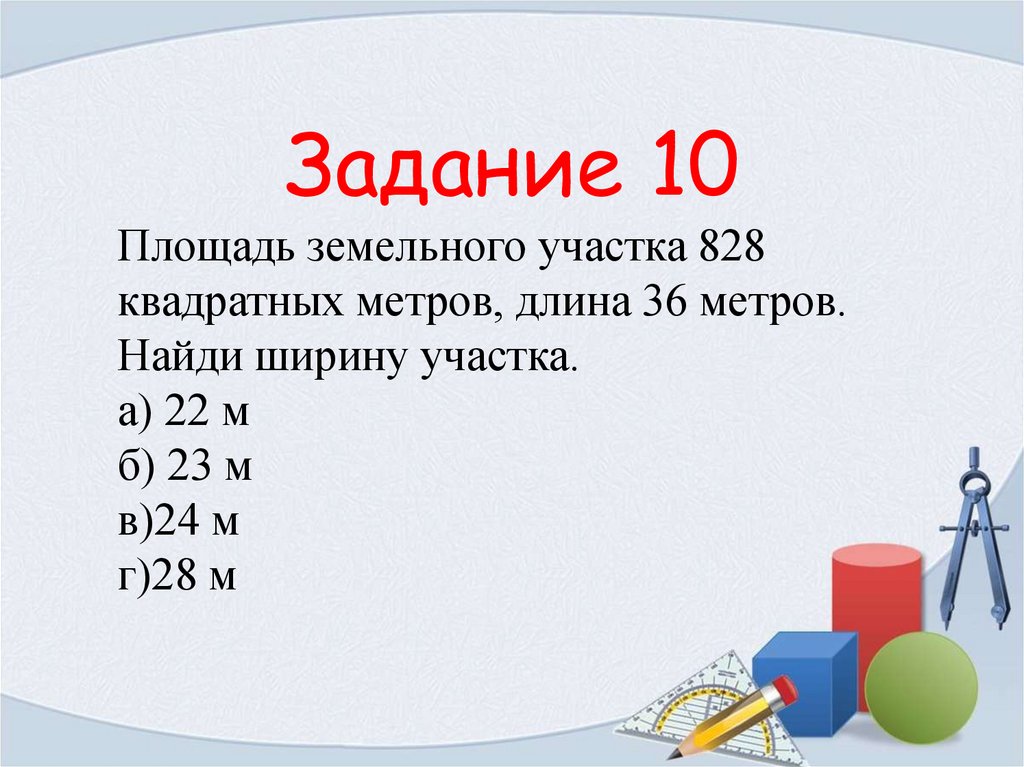 Задание 10

Площадь земельного участка 828 квадратных метров, длина 36 метров. Найди ширину участка.
а) 22 м
б) 23 м
в)24 м
г)28 м